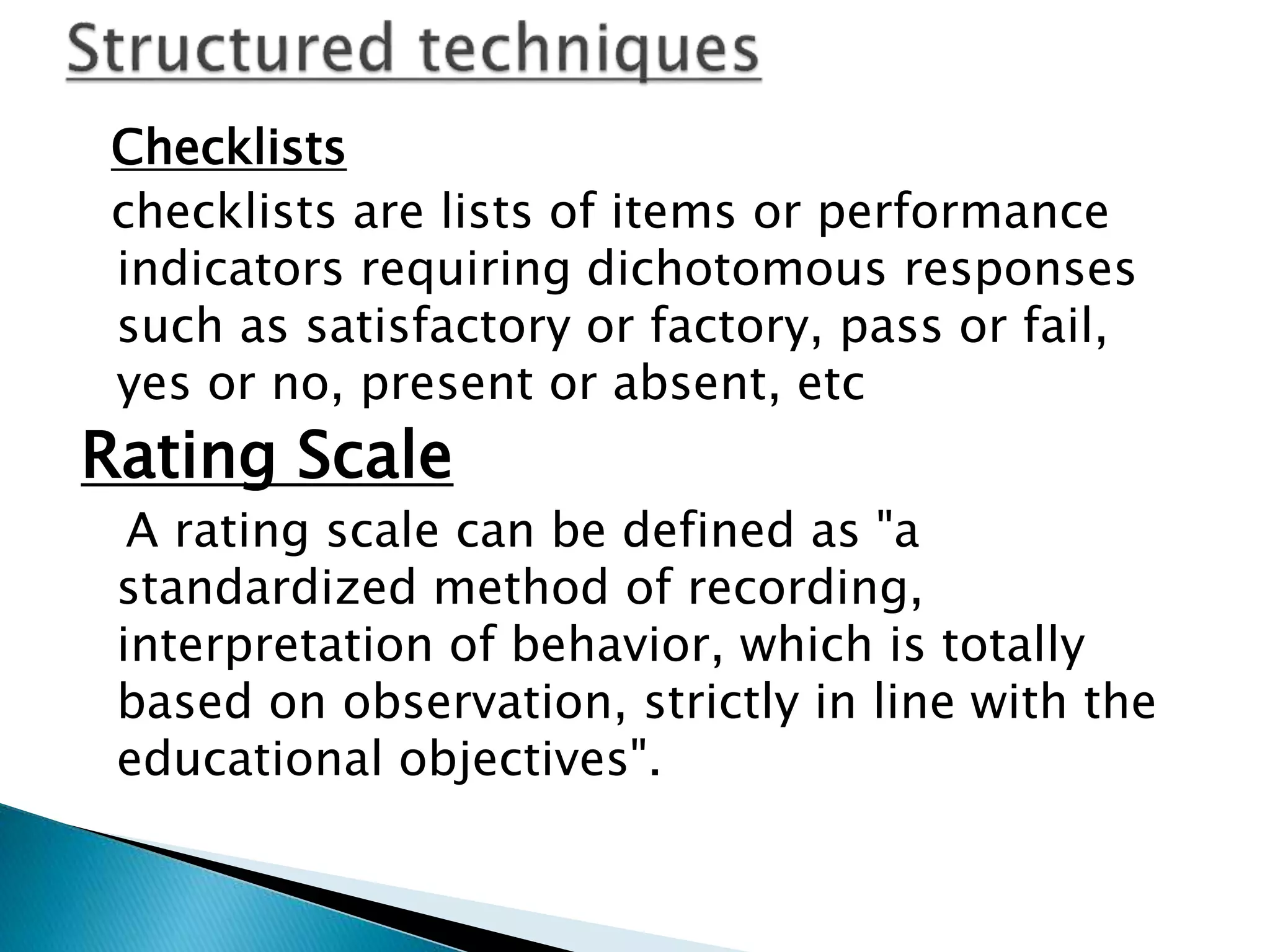 Structured techniques

Checklists

checklists are lists of items or performance indicators requiring dichotomous responses such as satisfactory or factory, pass or fail, yes or no, present or absent, etc

Rating Scale

A rating scale can be defined as "a standardized method of recording, interpretation of behavior, which is totally based on observation, strictly in line with the educational objectives".